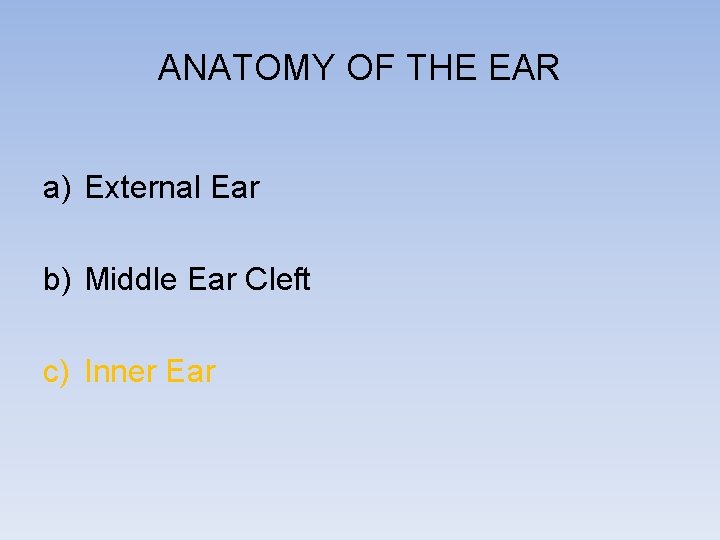 ANATOMY OF THE EAR

a) External Ear

b) Middle Ear Cleft

c) Inner Ear